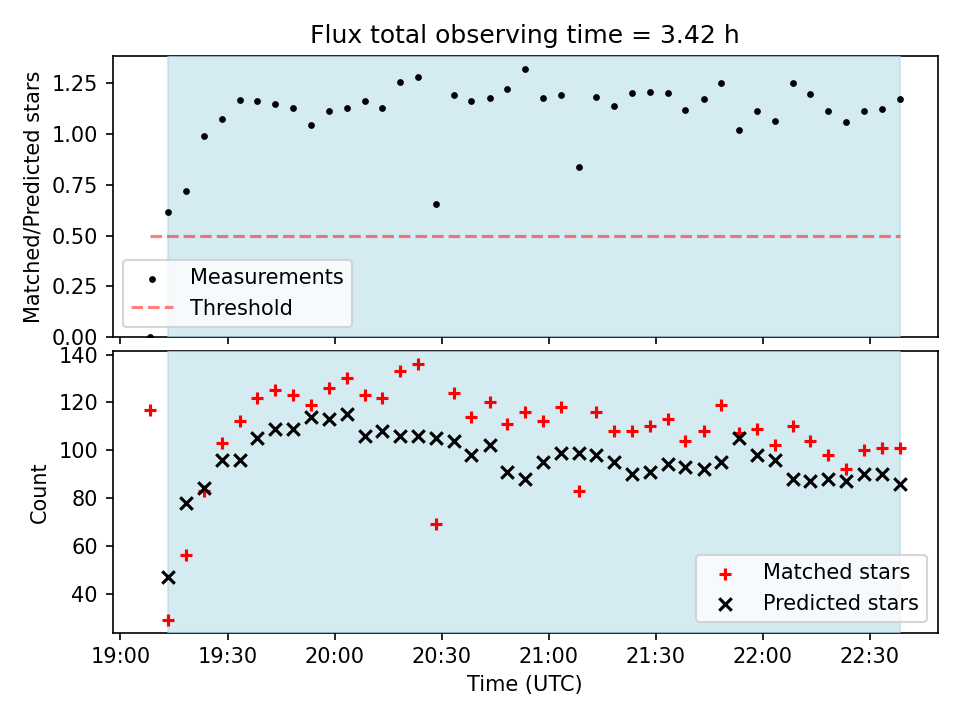 Flux total observing time = 3.42 h

Matched/Predicted stars

1.25
1.00
0.75
0.50
0.25
0.00

Measurements
Threshold

Count

140
120
100
80
60
40

Matched stars
Predicted stars

19:00
19:30
20:00
20:30
21:00
21:30
22:00
22:30

Time (UTC)